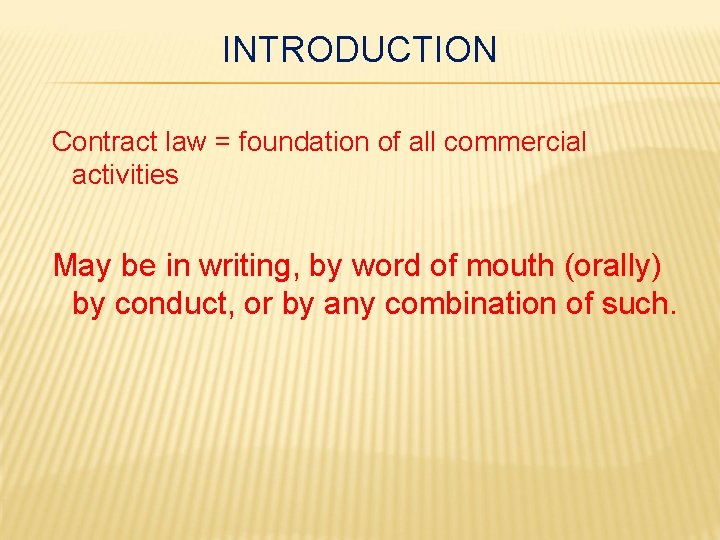 INTRODUCTION

Contract law = foundation of all commercial activities

May be in writing, by word of mouth (orally) by conduct, or by any combination of such.